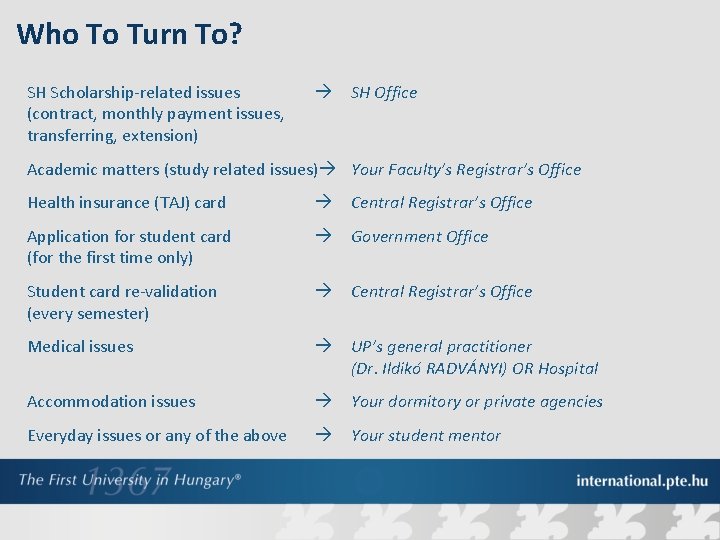 Who To Turn To?

SH Scholarship-related issues (contract, monthly payment issues, transferring, extension) → SH Office

Academic matters (study related issues) → Your Faculty's Registrar's Office

Health insurance (TAJ) card → Central Registrar's Office

Application for student card (for the first time only) → Government Office

Student card re-validation (every semester) → Central Registrar's Office

Medical issues → UP's general practitioner (Dr. Ildikó RADVÁNYI) OR Hospital

Accommodation issues → Your dormitory or private agencies

Everyday issues or any of the above → Your student mentor

The First University in Hungary® 1367

international.pte.hu